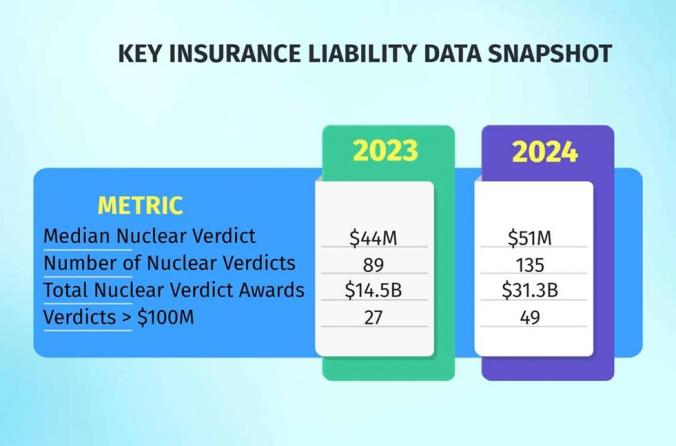 KEY INSURANCE LIABILITY DATA SNAPSHOT

| METRIC | 2023 | 2024 |
|---|---|---|
| Median Nuclear Verdict | \$44M | \$51M |
| Number of Nuclear Verdicts | 89 | 135 |
| Total Nuclear Verdict Awards | \$14.5B | \$31.3B |
| Verdicts > \$100M | 27 | 49 |